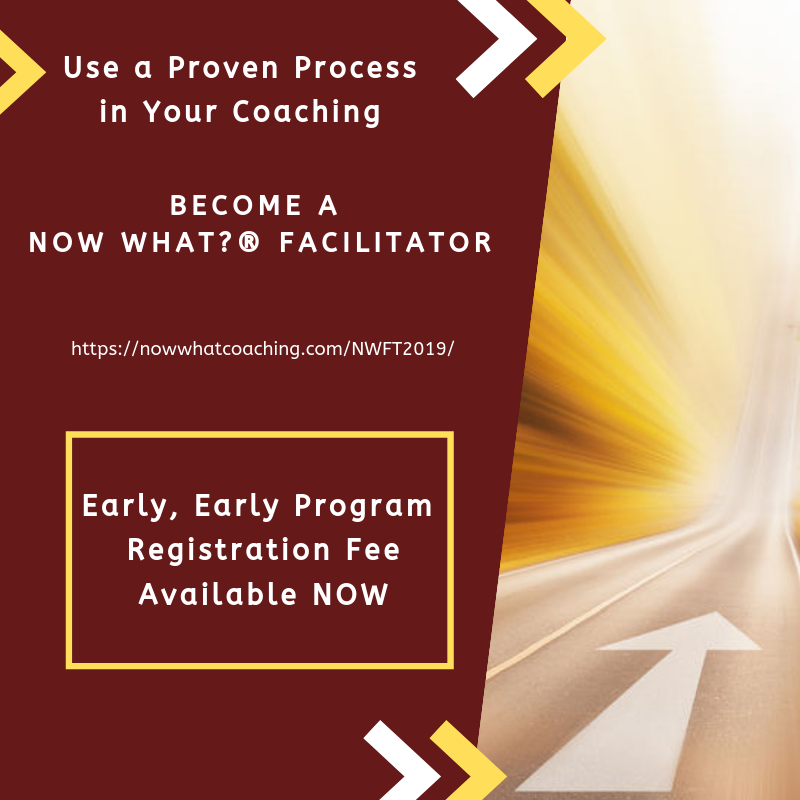 Use a Proven Process in Your Coaching

BECOME A
NOW WHAT?® FACILITATOR

https://nowwhatcoaching.com/NWFT2019/

Early, Early Program Registration Fee Available NOW